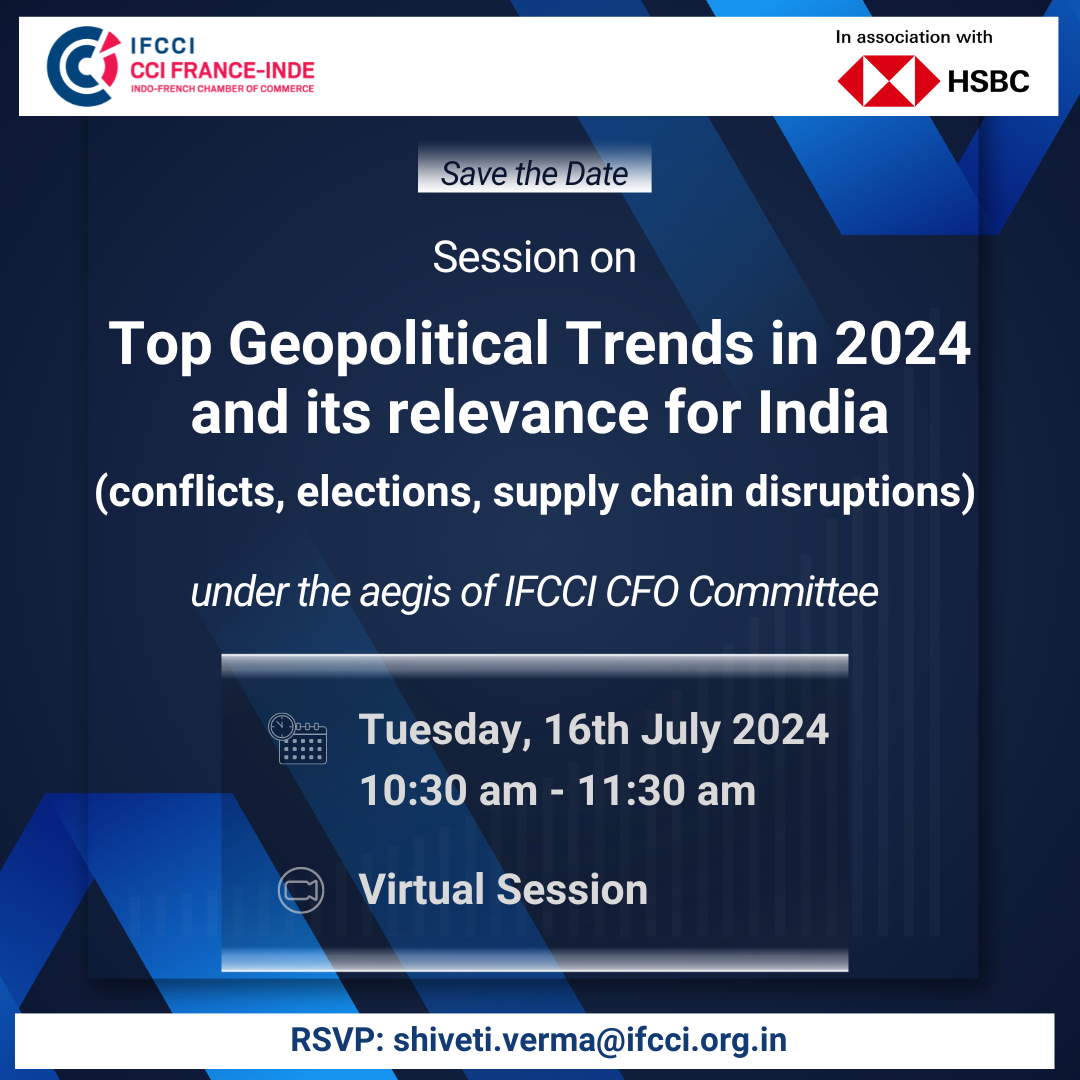 IFCCI
CCI FRANCE-INDE
INDO-FRENCH CHAMBER OF COMMERCE

In association with
HSBC

Save the Date

Session on

Top Geopolitical Trends in 2024 and its relevance for India

(conflicts, elections, supply chain disruptions)

under the aegis of IFCCI CFO Committee

Tuesday, 16th July 2024
10:30 am - 11:30 am

Virtual Session

RSVP: shiveti.verma@ifcci.org.in